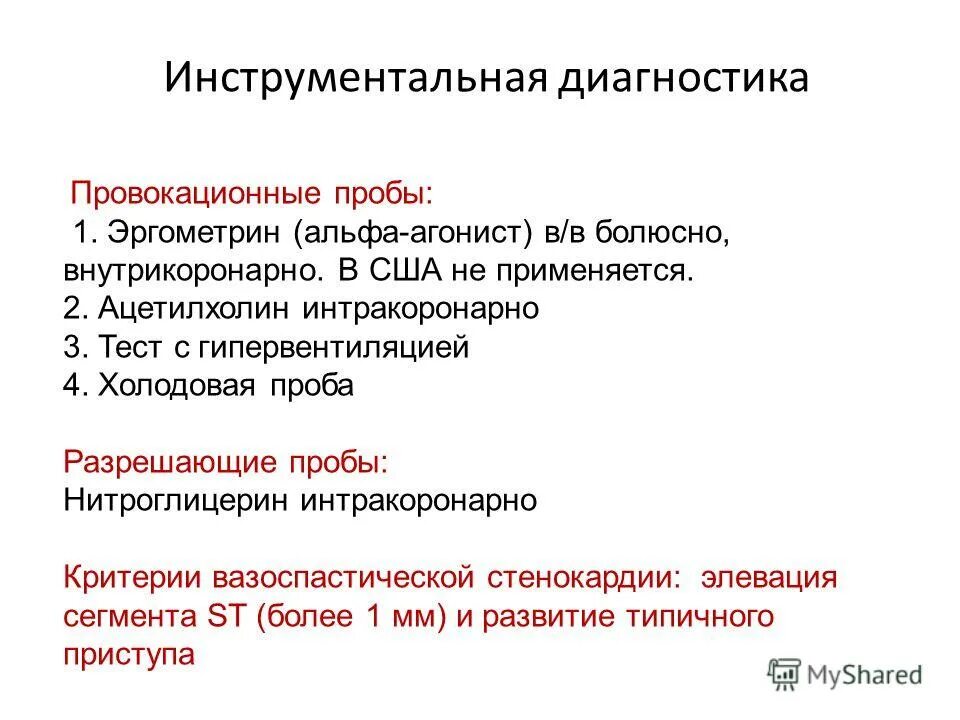 Инструментальная диагностика

Провокационные пробы:
1. Эргометрин (альфа-агонист) в/в болюсно, внутрикоронарно. В США не применяется.
2. Ацетилхолин интракоронарно
3. Тест с гипервентиляцией
4. Холодовая проба

Разрешающие пробы:
Нитроглицерин интракоронарно

Критерии вазоспастической стенокардии: элевация сегмента ST (более 1 мм) и развитие типичного приступа

MyShared